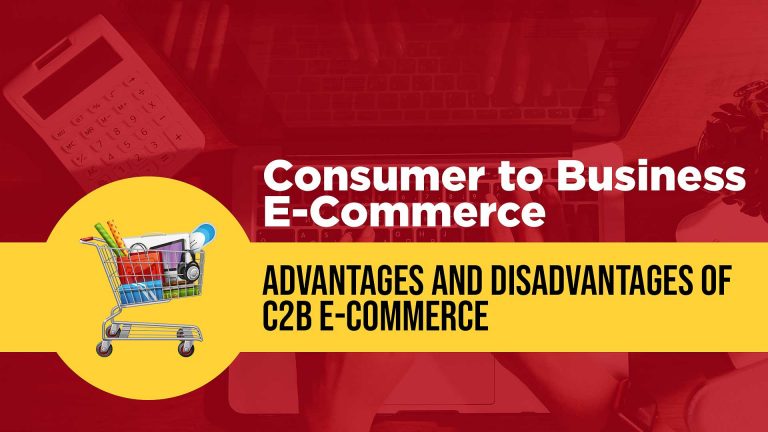 Consumer to Business E-Commerce

ADVANTAGES AND DISADVANTAGES OF C2B E-COMMERCE